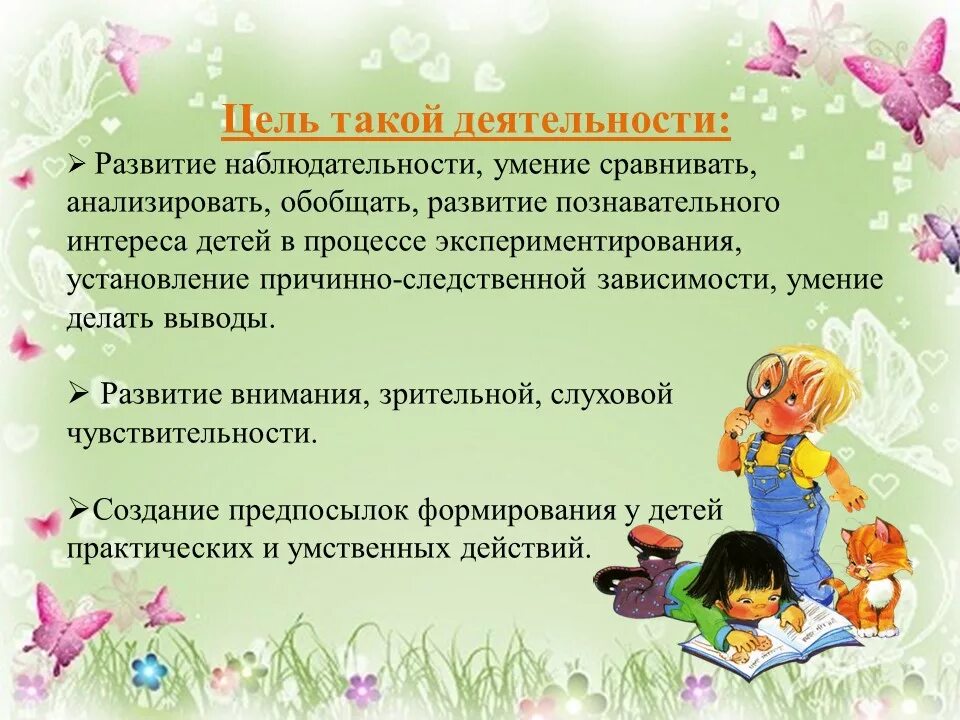 Цель такой деятельности:

➢ Развитие наблюдательности, умение сравнивать, анализировать, обобщать, развитие познавательного интереса детей в процессе экспериментирования, установление причинно-следственной зависимости, умение делать выводы.

➢ Развитие внимания, зрительной, слуховой чувствительности.

➢Создание предпосылок формирования у детей практических и умственных действий.